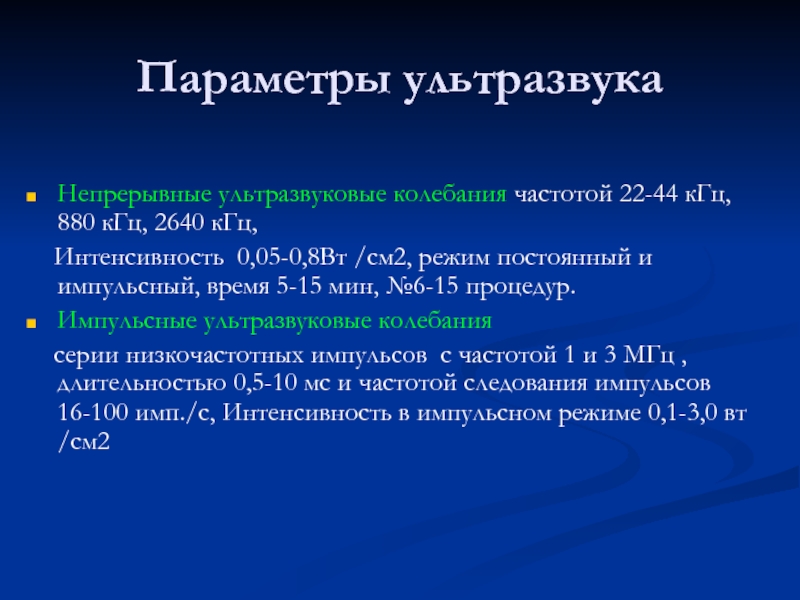 Параметры ультразвука

Непрерывные ультразвуковые колебания частотой 22-44 кГц, 880 кГц, 2640 кГц,

Интенсивность 0,05-0,8Вт /см2, режим постоянный и импульсный, время 5-15 мин, №6-15 процедур.

Импульсные ультразвуковые колебания

серии низкочастотных импульсов с частотой 1 и 3 МГц , длительностью 0,5-10 мс и частотой следования импульсов 16-100 имп./с, Интенсивность в импульсном режиме 0,1-3,0 вт /см2